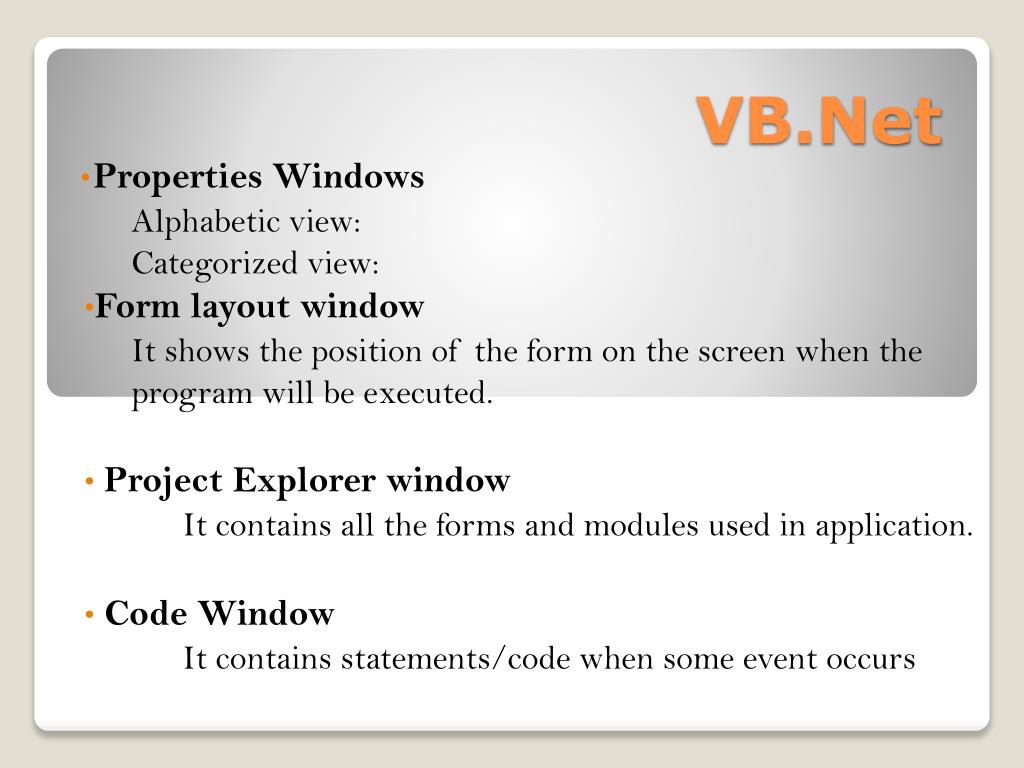 VB.Net

•Properties Windows

Alphabetic view:

Categorized view:

•Form layout window

It shows the position of the form on the screen when the program will be executed.

• Project Explorer window

It contains all the forms and modules used in application.

• Code Window

It contains statements/code when some event occurs